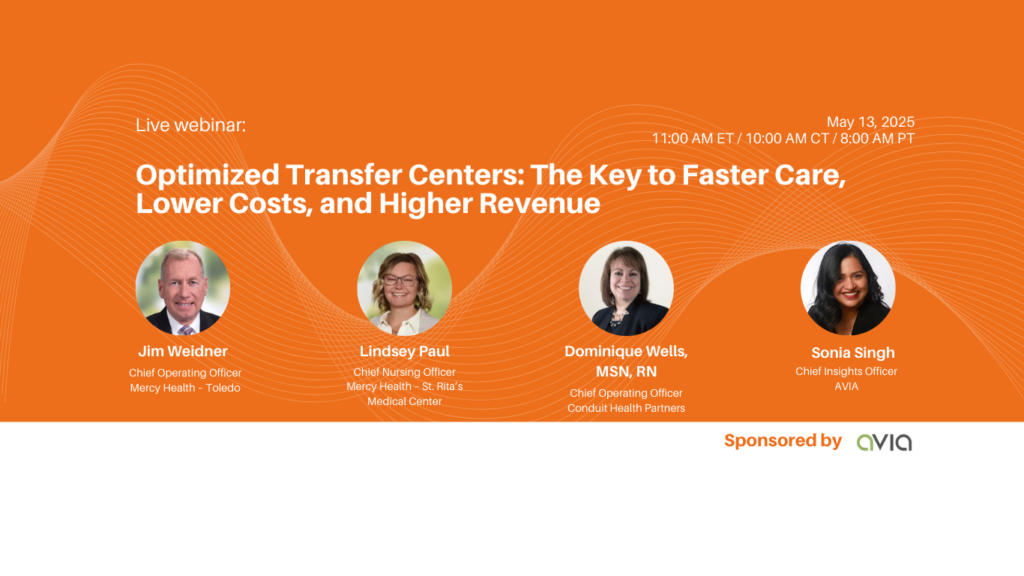 Live webinar:

May 13, 2025
11:00 AM ET / 10:00 AM CT / 8:00 AM PT

Optimized Transfer Centers: The Key to Faster Care, Lower Costs, and Higher Revenue

Jim Weidner
Chief Operating Officer
Mercy Health - Toledo

Lindsey Paul
Chief Nursing Officer
Mercy Health - St. Rita's Medical Center

Dominique Wells, MSN, RN
Chief Operating Officer
Conduit Health Partners

Sonia Singh
Chief Insights Officer
AVIA

Sponsored by avia